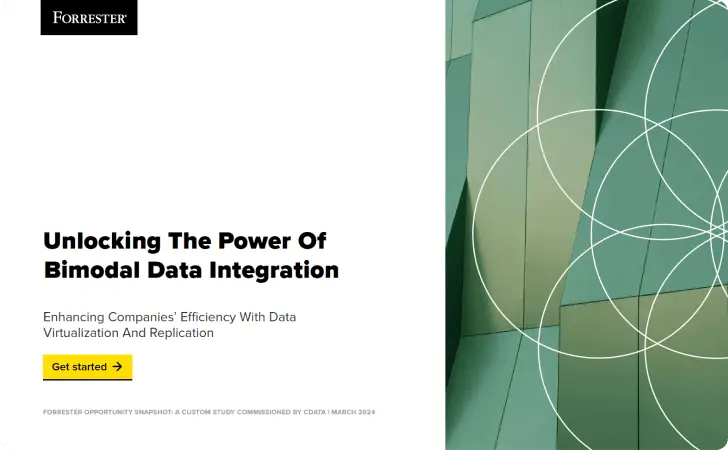 FORRESTER®

Unlocking The Power Of Bimodal Data Integration

Enhancing Companies' Efficiency With Data Virtualization And Replication

Get started →

FORRESTER OPPORTUNITY SNAPSHOT: A CUSTOM STUDY COMMISSIONED BY CDATA | MARCH 2024